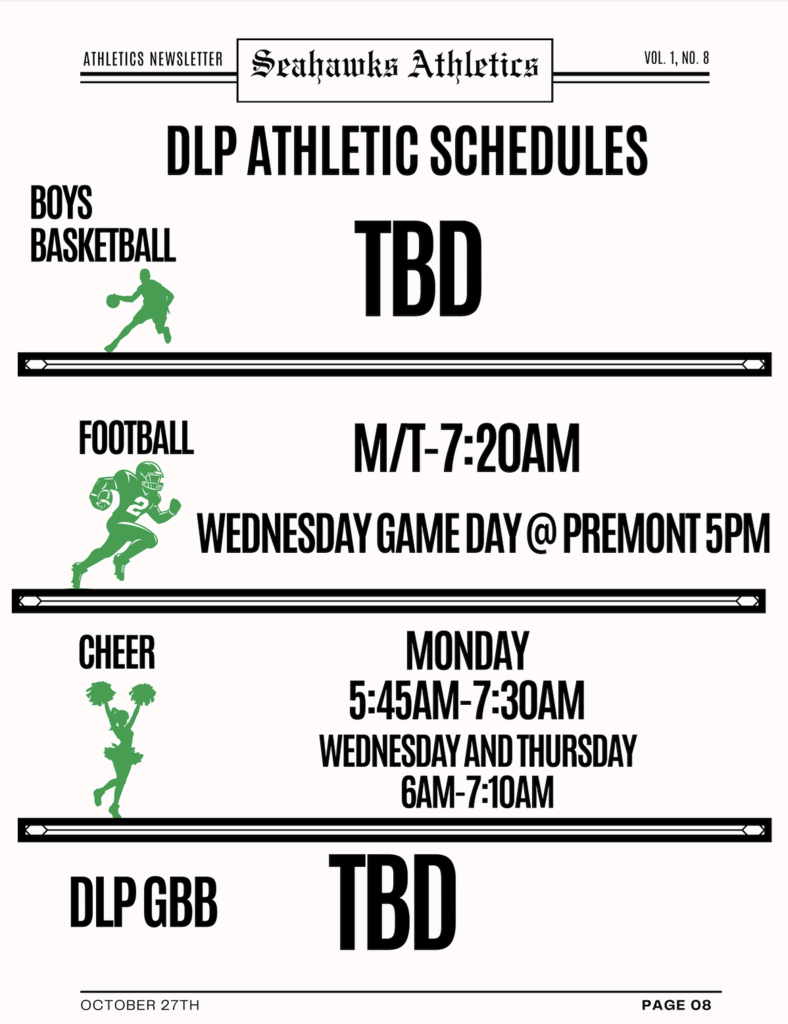 ATHLETICS NEWSLETTER

Seahawks Athletics

VOL. 1, NO. 8

DLP ATHLETIC SCHEDULES

BOYS BASKETBALL

TBD

FOOTBALL

M/T-7:20AM

WEDNESDAY GAME DAY @ PREMONT 5PM

CHEER

MONDAY
5:45AM-7:30AM
WEDNESDAY AND THURSDAY
6AM-7:10AM

DLP GBB

TBD

OCTOBER 27TH

PAGE 08